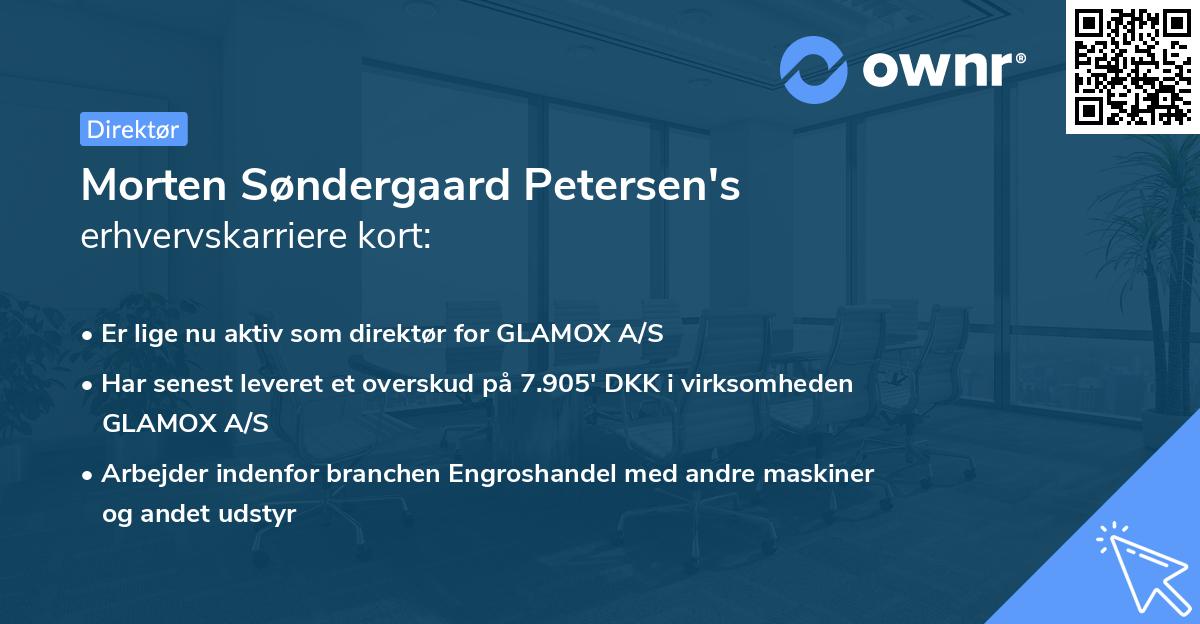 ownr®

Direktør

Morten Søndergaard Petersen's
erhvervskarriere kort:

• Er lige nu aktiv som direktør for GLAMOX A/S
• Har senest leveret et overskud på 7.905' DKK i virksomheden GLAMOX A/S
• Arbejder indenfor branchen Engroshandel med andre maskiner og andet udstyr